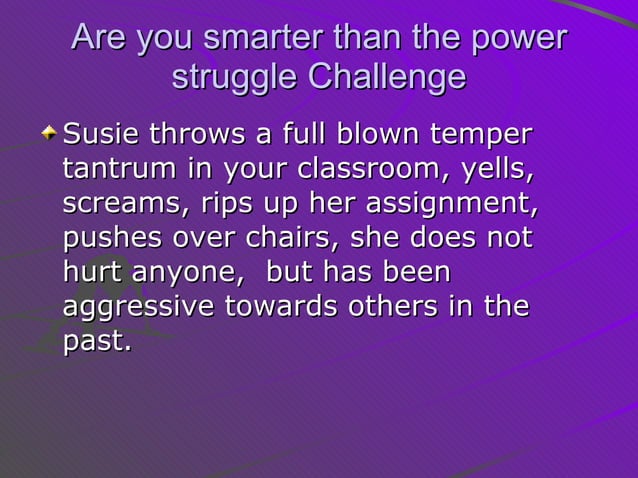 Are you smarter than the power struggle Challenge

Susie throws a full blown temper tantrum in your classroom, yells, screams, rips up her assignment, pushes over chairs, she does not hurt anyone,  but has been aggressive towards others in the past.